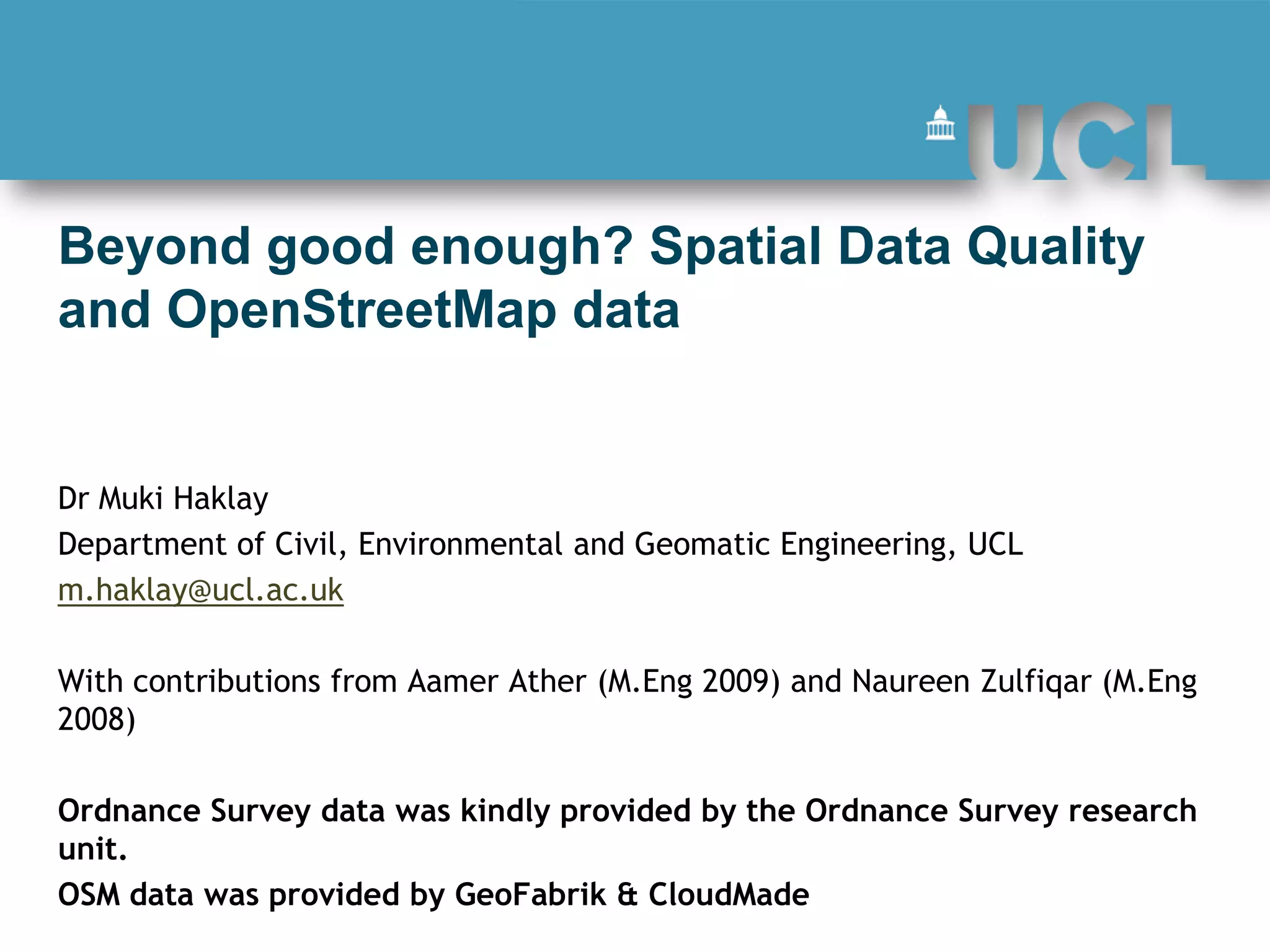 UCL

Beyond good enough? Spatial Data Quality and OpenStreetMap data

Dr Muki Haklay

Department of Civil, Environmental and Geomatic Engineering, UCL

m.haklay@ucl.ac.uk

With contributions from Aamer Ather (M.Eng 2009) and Naureen Zulfiqar (M.Eng 2008)

Ordnance Survey data was kindly provided by the Ordnance Survey research unit.

OSM data was provided by GeoFabrik & CloudMade